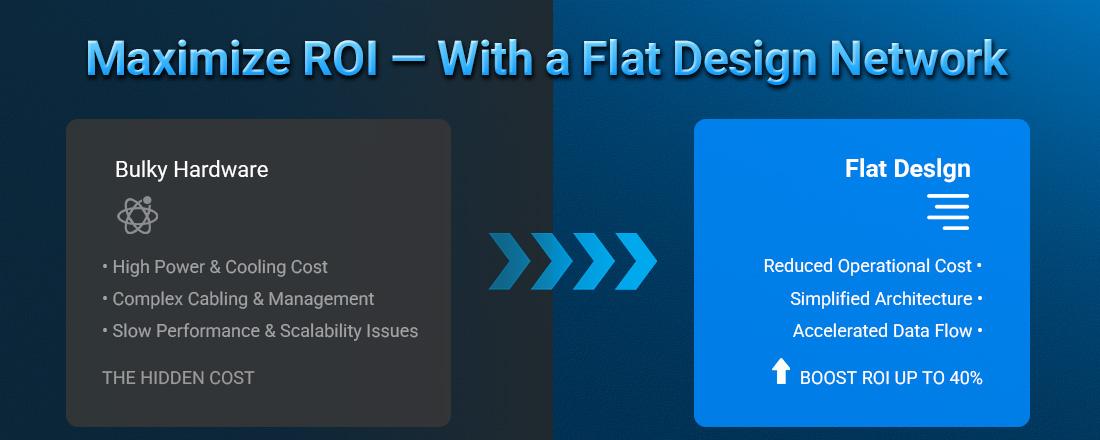 Maximize ROI — With a Flat Design Network

Bulky Hardware

• High Power & Cooling Cost
• Complex Cabling & Management
• Slow Performance & Scalability Issues

THE HIDDEN COST

Flat Design

Reduced Operational Cost •
Simplified Architecture •
Accelerated Data Flow •

BOOST ROI UP TO 40%